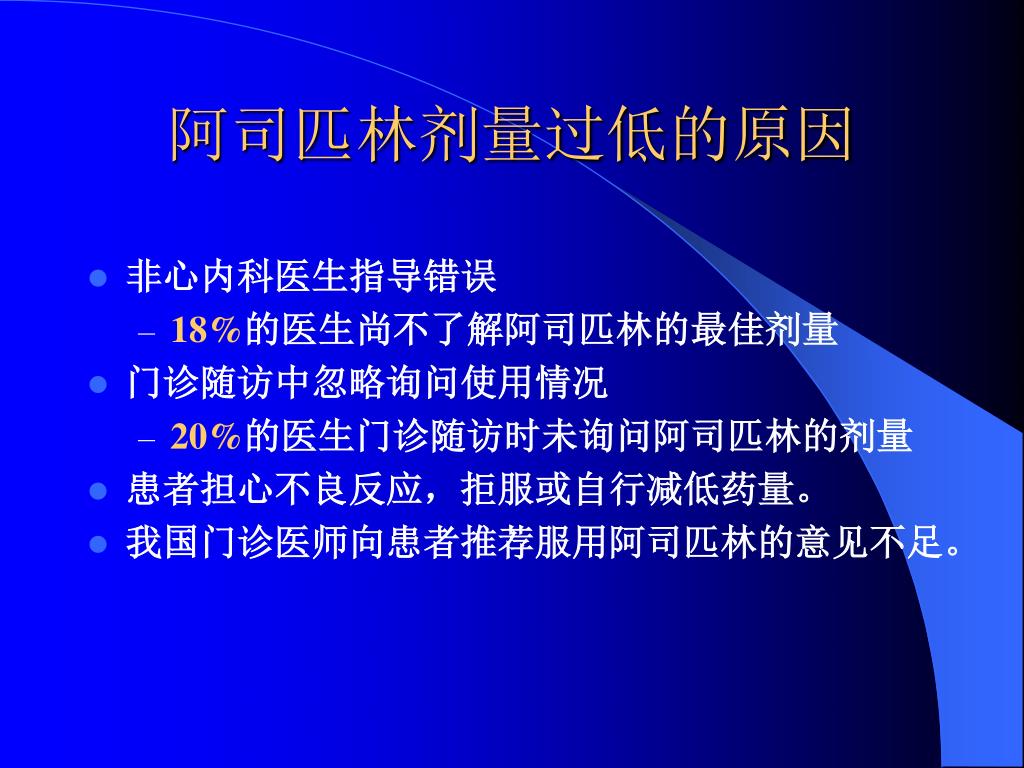 阿司匹林剂量过低的原因

- 非心内科医生指导错误
  – 18%的医生尚不了解阿司匹林的最佳剂量
- 门诊随访中忽略询问使用情况
  – 20%的医生门诊随访时未询问阿司匹林的剂量
- 患者担心不良反应，拒服或自行减低药量。
- 我国门诊医师向患者推荐服用阿司匹林的意见不足。